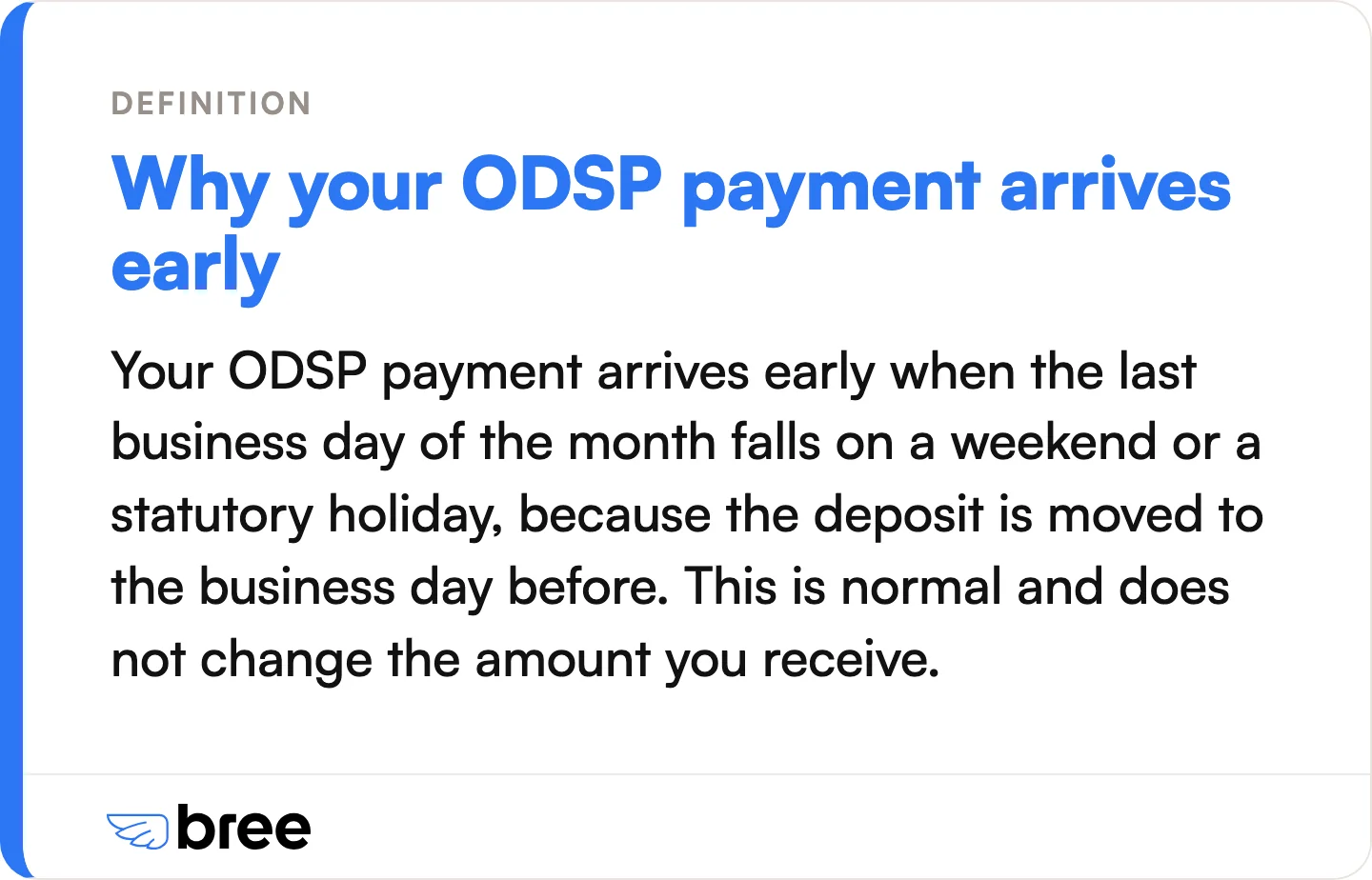 DEFINITION

Why your ODSP payment arrives early

Your ODSP payment arrives early when the last business day of the month falls on a weekend or a statutory holiday, because the deposit is moved to the business day before. This is normal and does not change the amount you receive.

bree